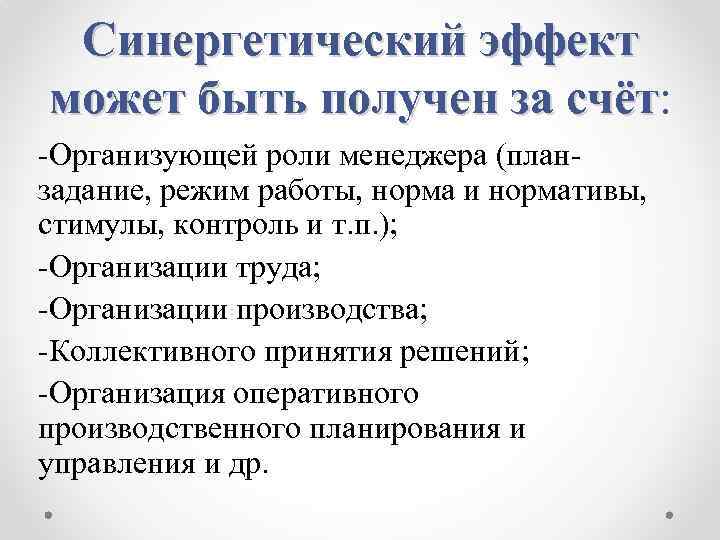 Синергетический эффект может быть получен за счёт:

-Организующей роли менеджера (план-задание, режим работы, норма и нормативы, стимулы, контроль и т.п.);

-Организации труда;

-Организации производства;

-Коллективного принятия решений;

-Организация оперативного производственного планирования и управления и др.